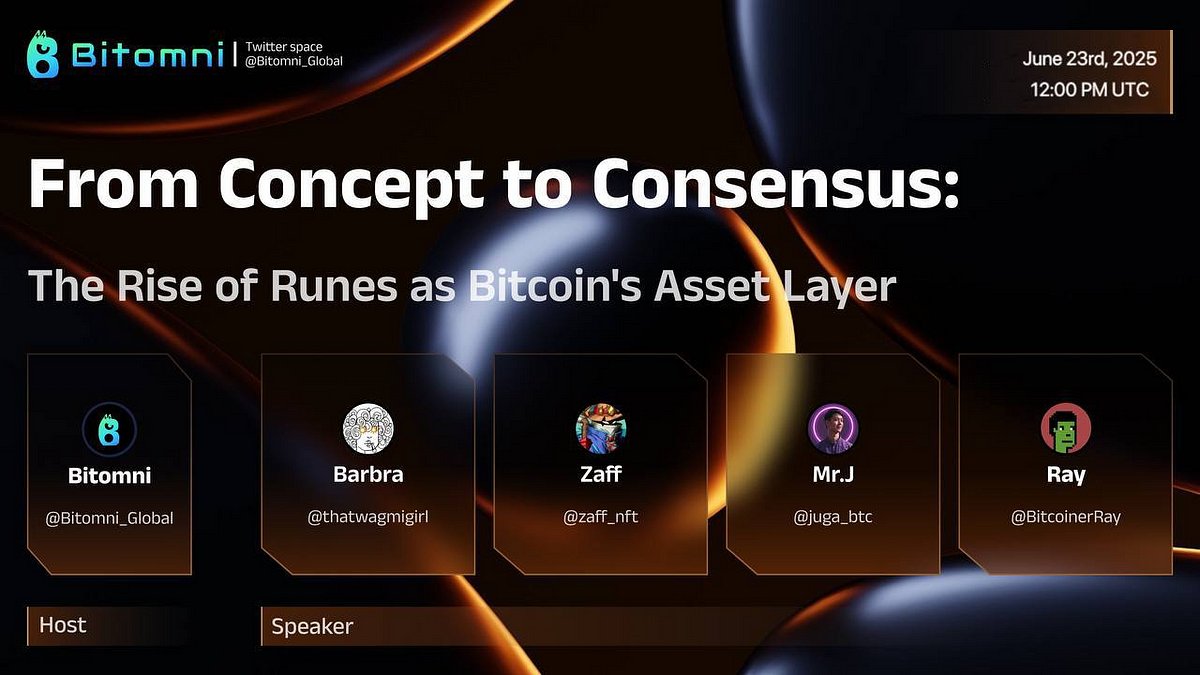 Bitomni | Twitter space @Bitomni_Global

June 23rd, 2025
12:00 PM UTC

From Concept to Consensus:

The Rise of Runes as Bitcoin's Asset Layer

Bitomni
@Bitomni_Global

Barbra
@thatwagmigirl

Zaff
@zaff_nft

Mr.J
@juga_btc

Ray
@BitcoinerRay

Host

Speaker